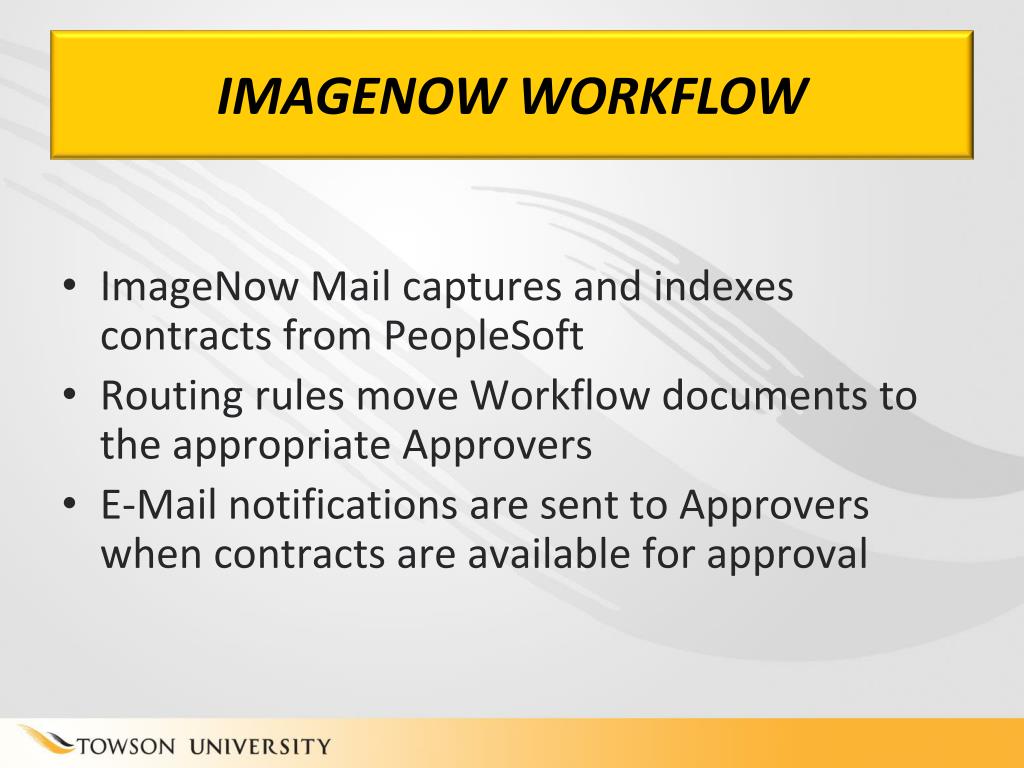 IMAGENOW WORKFLOW

• ImageNow Mail captures and indexes contracts from PeopleSoft
• Routing rules move Workflow documents to the appropriate Approvers
• E-Mail notifications are sent to Approvers when contracts are available for approval

TOWSON UNIVERSITY